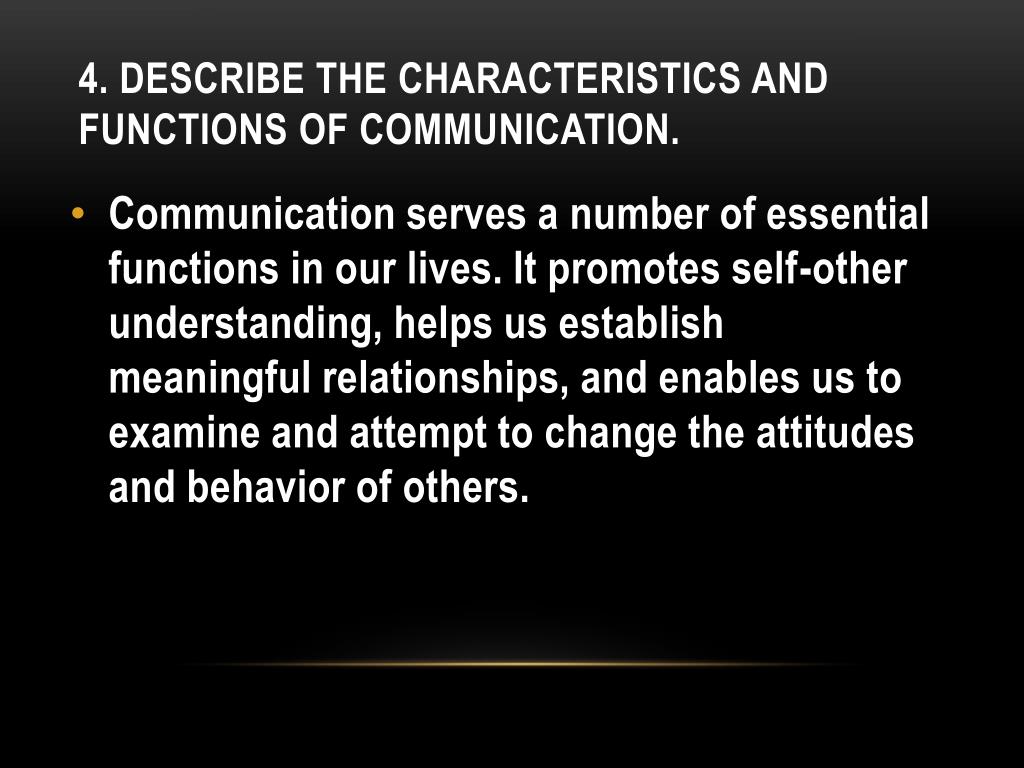 4. DESCRIBE THE CHARACTERISTICS AND FUNCTIONS OF COMMUNICATION.

• Communication serves a number of essential functions in our lives. It promotes self-other understanding, helps us establish meaningful relationships, and enables us to examine and attempt to change the attitudes and behavior of others.